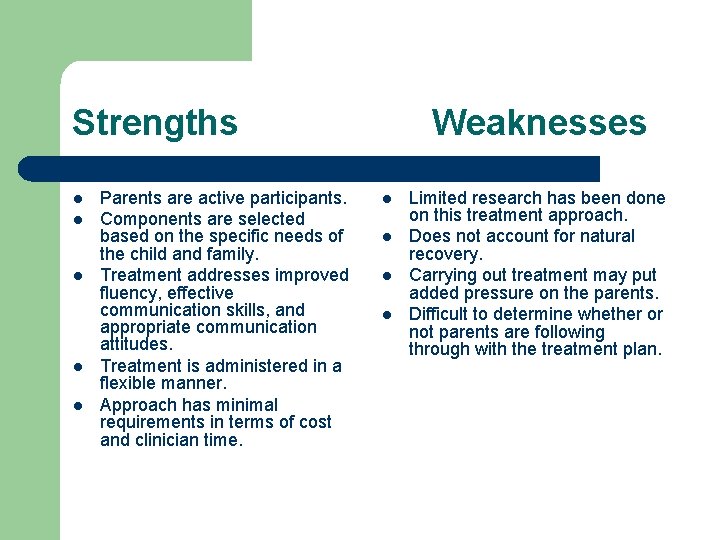 Strengths

- Parents are active participants.
- Components are selected based on the specific needs of the child and family.
- Treatment addresses improved fluency, effective communication skills, and appropriate communication attitudes.
- Treatment is administered in a flexible manner.
- Approach has minimal requirements in terms of cost and clinician time.

Weaknesses

- Limited research has been done on this treatment approach.
- Does not account for natural recovery.
- Carrying out treatment may put added pressure on the parents.
- Difficult to determine whether or not parents are following through with the treatment plan.